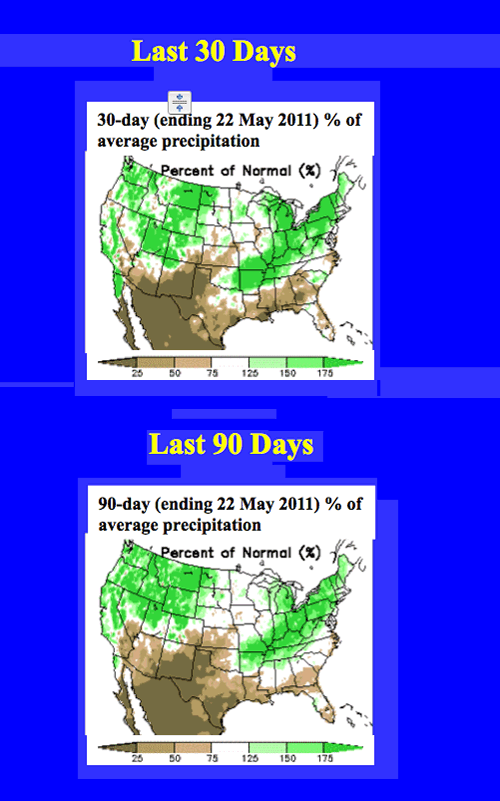 Last 30 Days

30-day (ending 22 May 2011) % of average precipitation

Percent of Normal (%)

25 50 75 125 150 175

Last 90 Days

90-day (ending 22 May 2011) % of average precipitation

Percent of Normal (%)

25 50 75 125 150 175